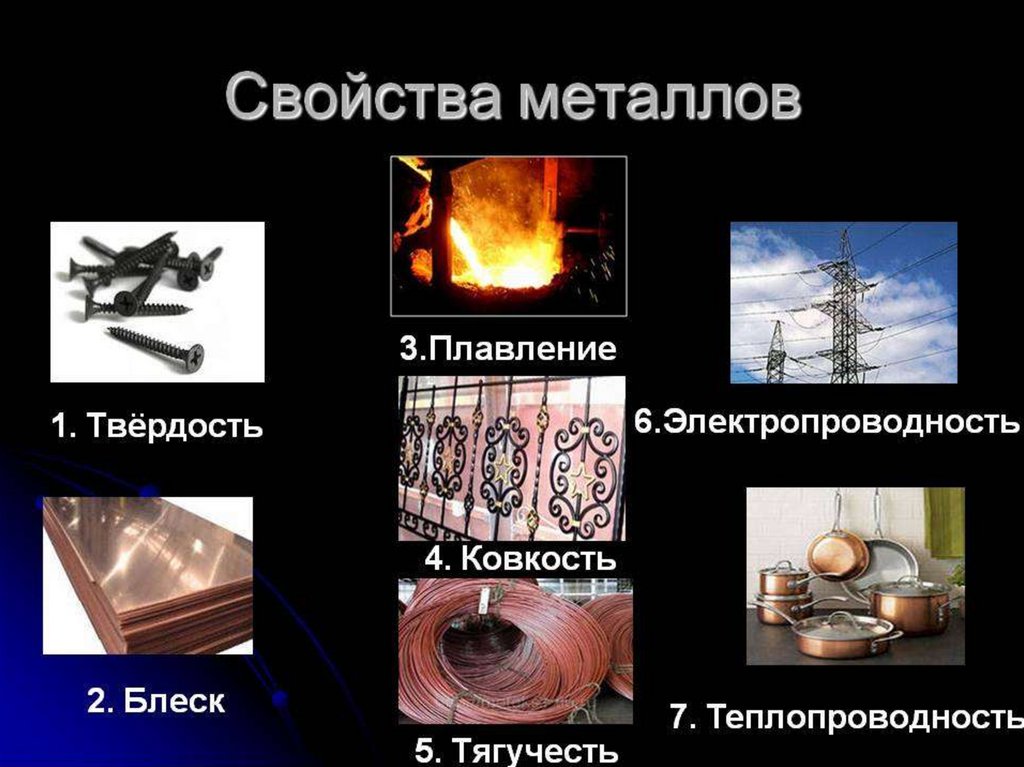 Свойства металлов

1. Твёрдость

2. Блеск

3.Плавление

4. Ковкость

5. Тягучесть

6.Электропроводность

7. Теплопроводность